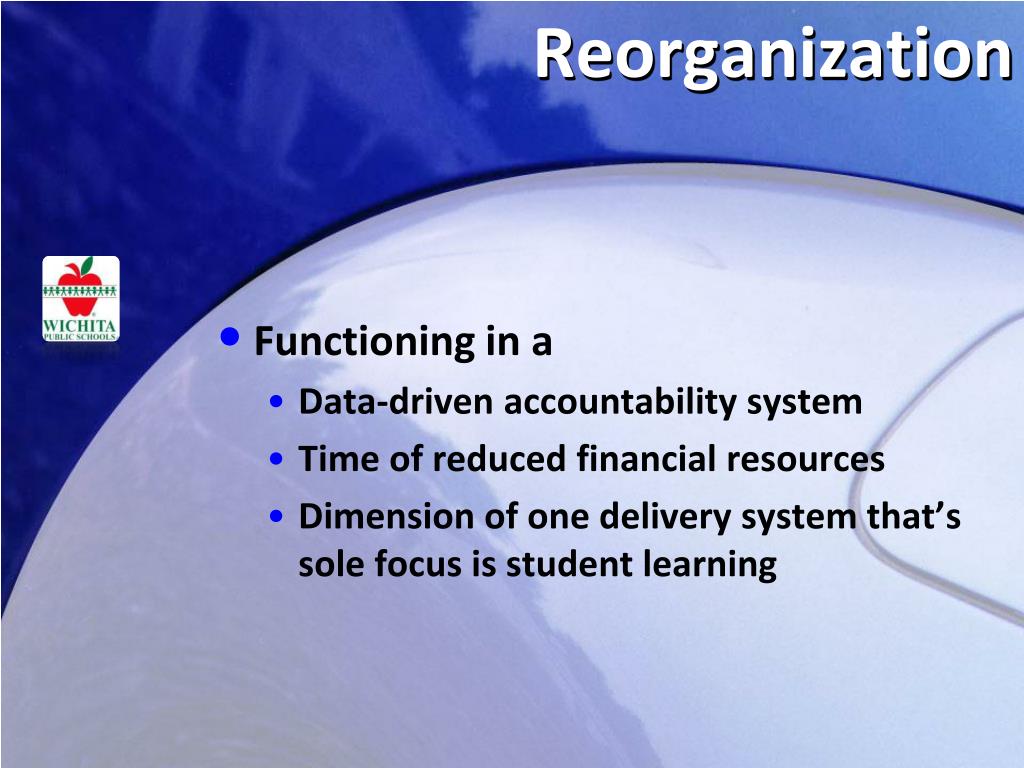 Reorganization

WICHITA
PUBLIC SCHOOLS

• Functioning in a
  • Data-driven accountability system
  • Time of reduced financial resources
  • Dimension of one delivery system that's sole focus is student learning